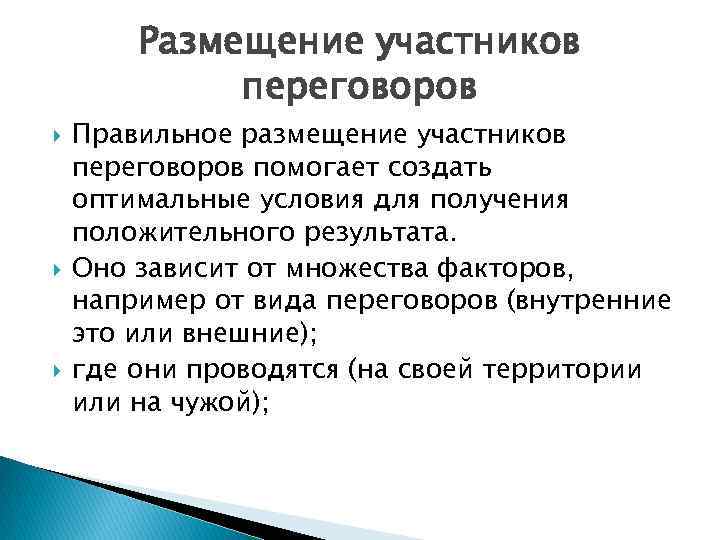 Размещение участников переговоров

Правильное размещение участников переговоров помогает создать оптимальные условия для получения положительного результата.

Оно зависит от множества факторов, например от вида переговоров (внутренние это или внешние);

где они проводятся (на своей территории или на чужой);